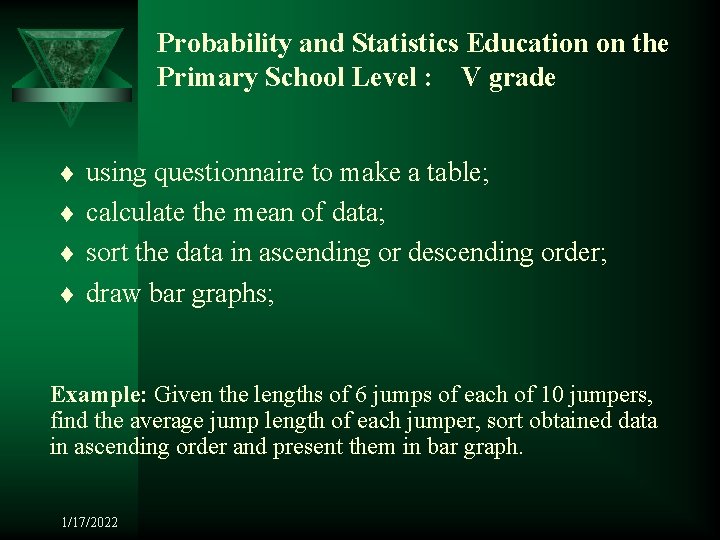 Probability and Statistics Education on the Primary School Level : V grade

♦ using questionnaire to make a table;
♦ calculate the mean of data;
♦ sort the data in ascending or descending order;
♦ draw bar graphs;

Example: Given the lengths of 6 jumps of each of 10 jumpers, find the average jump length of each jumper, sort obtained data in ascending order and present them in bar graph.

1/17/2022